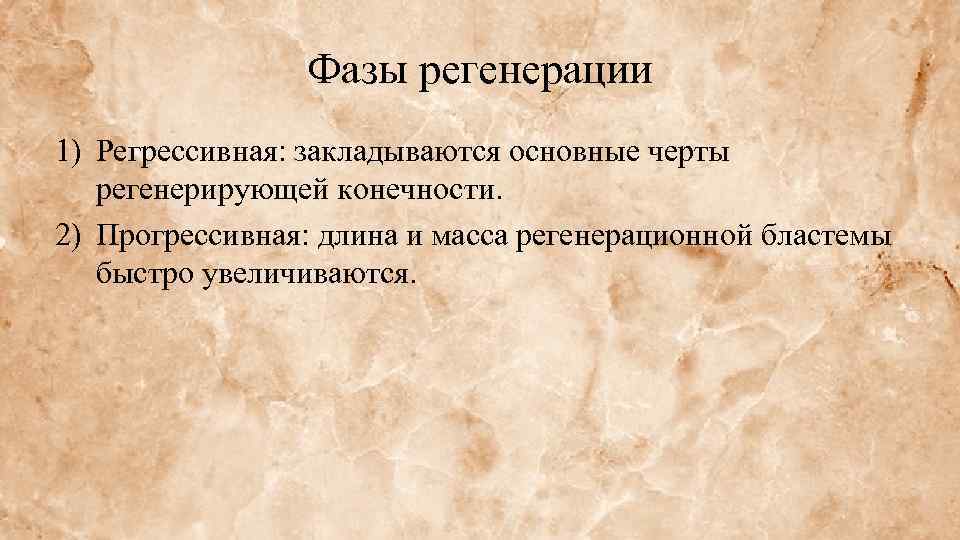 Фазы регенерации

1) Регрессивная: закладываются основные черты регенерирующей конечности.
2) Прогрессивная: длина и масса регенерационной бластемы быстро увеличиваются.